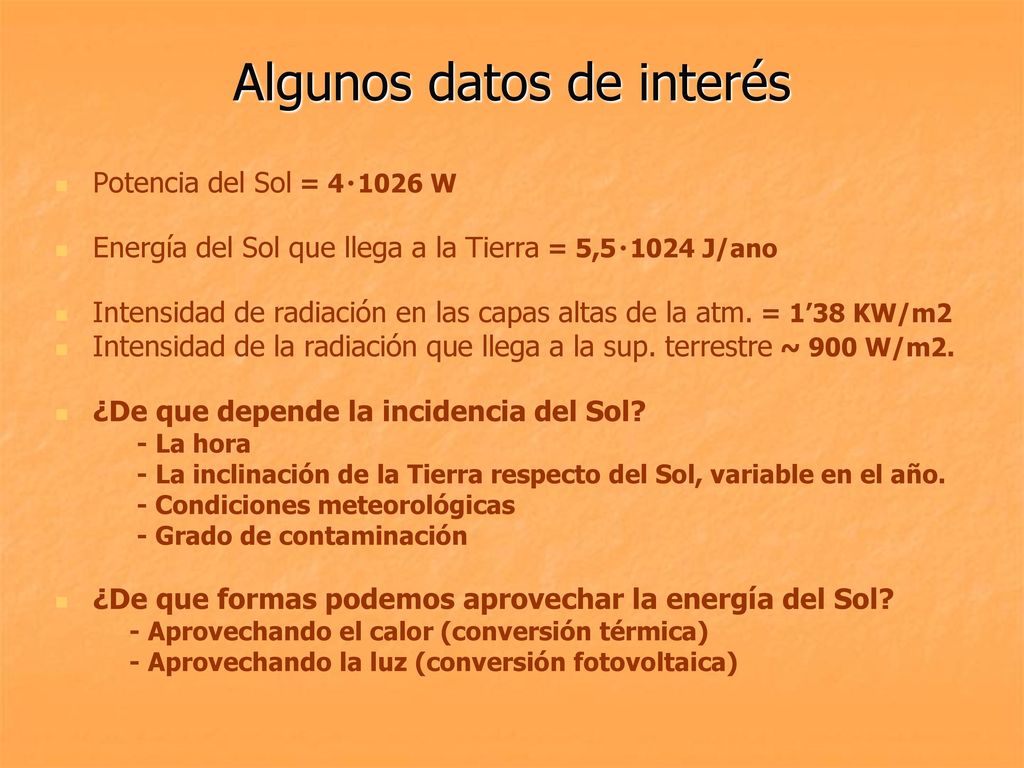 Algunos datos de interés

Potencia del Sol = 4·1026 W

Energía del Sol que llega a la Tierra = 5,5·1024 J/ano

Intensidad de radiación en las capas altas de la atm. = 1’38 KW/m2
Intensidad de la radiación que llega a la sup. terrestre ~ 900 W/m2.

¿De que depende la incidencia del Sol?
- La hora
- La inclinación de la Tierra respecto del Sol, variable en el año.
- Condiciones meteorológicas
- Grado de contaminación

¿De que formas podemos aprovechar la energía del Sol?
- Aprovechando el calor (conversión térmica)
- Aprovechando la luz (conversión fotovoltaica)